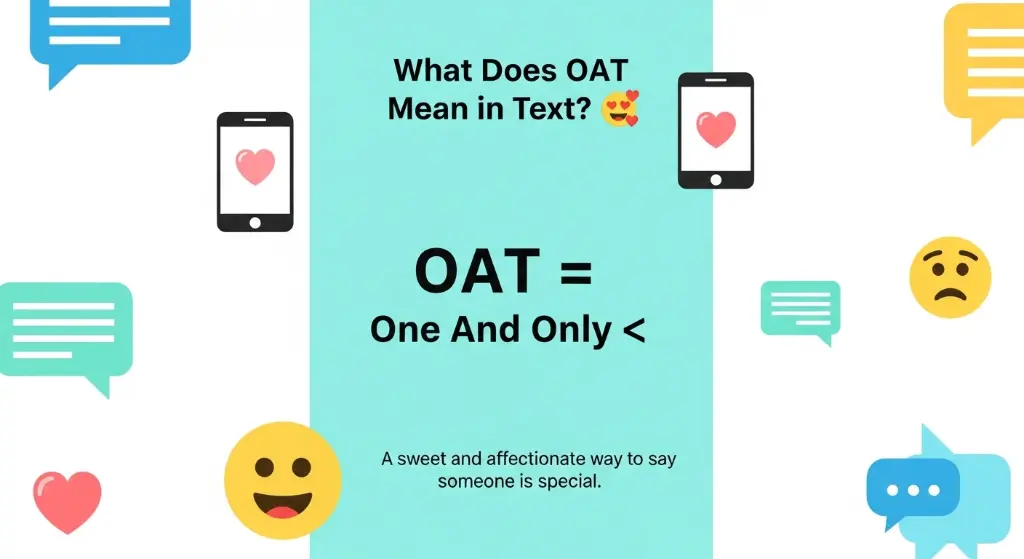 What Does OAT Mean in Text? 🥰

OAT =

One And Only <

A sweet and affectionate way to say someone is special.